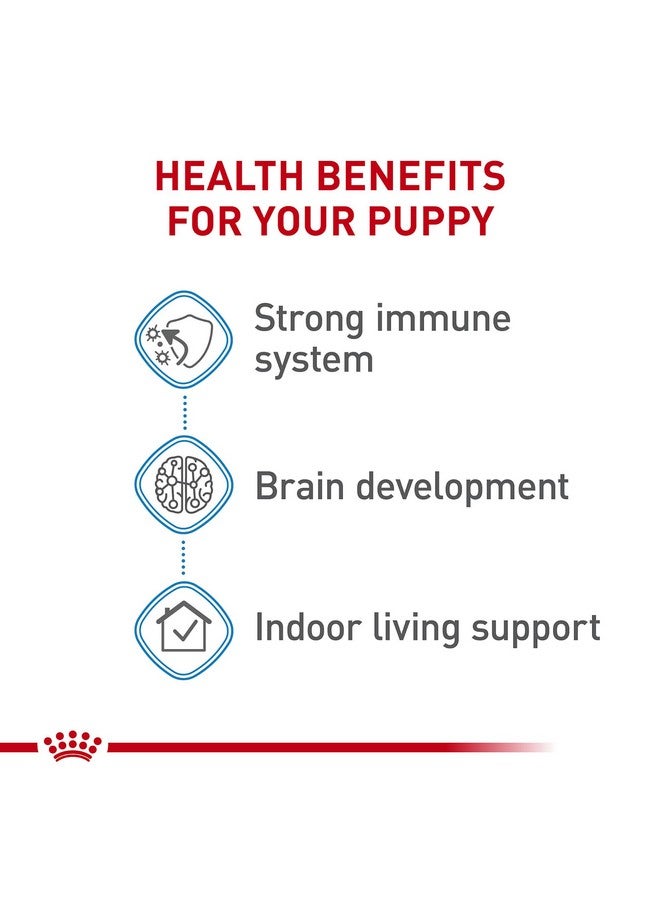 HEALTH BENEFITS
FOR YOUR PUPPY

Strong immune system

Brain development

Indoor living support